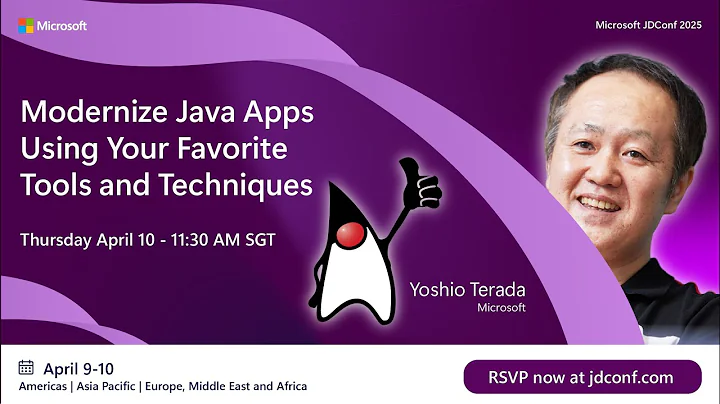 Microsoft

Microsoft JDConf 2025

Modernize Java Apps Using Your Favorite Tools and Techniques

Thursday April 10 - 11:30 AM SGT

Yoshio Terada
Microsoft

April 9-10
Americas | Asia Pacific | Europe, Middle East and Africa

RSVP now at jdconf.com